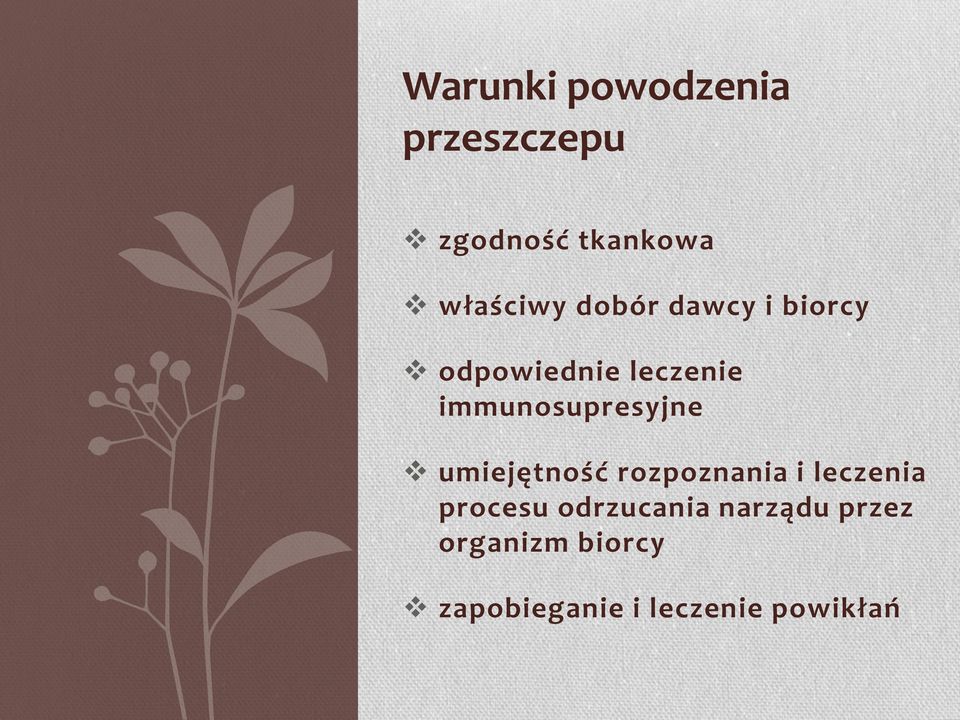 Warunki powodzenia przeszczepu

❖ zgodność tkankowa

❖ właściwy dobór dawcy i biorcy

❖ odpowiednie leczenie immunosupresyjne

❖ umiejętność rozpoznania i leczenia procesu odrzucania narządu przez organizm biorcy

❖ zapobieganie i leczenie powikłań